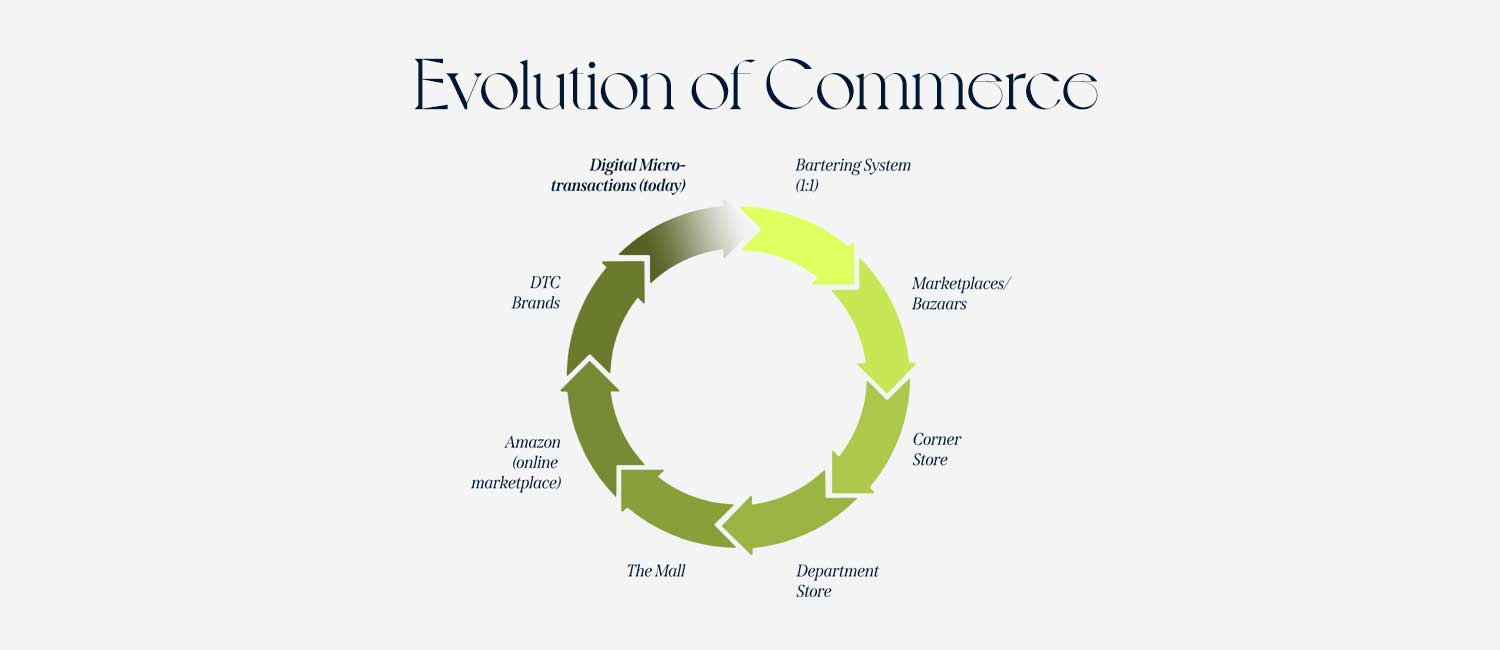 Evolution of Commerce

Bartering System (1:1)

Marketplaces/ Bazaars

Corner Store

Department Store

The Mall

Amazon (online marketplace)

DTC Brands

Digital Micro-transactions (today)